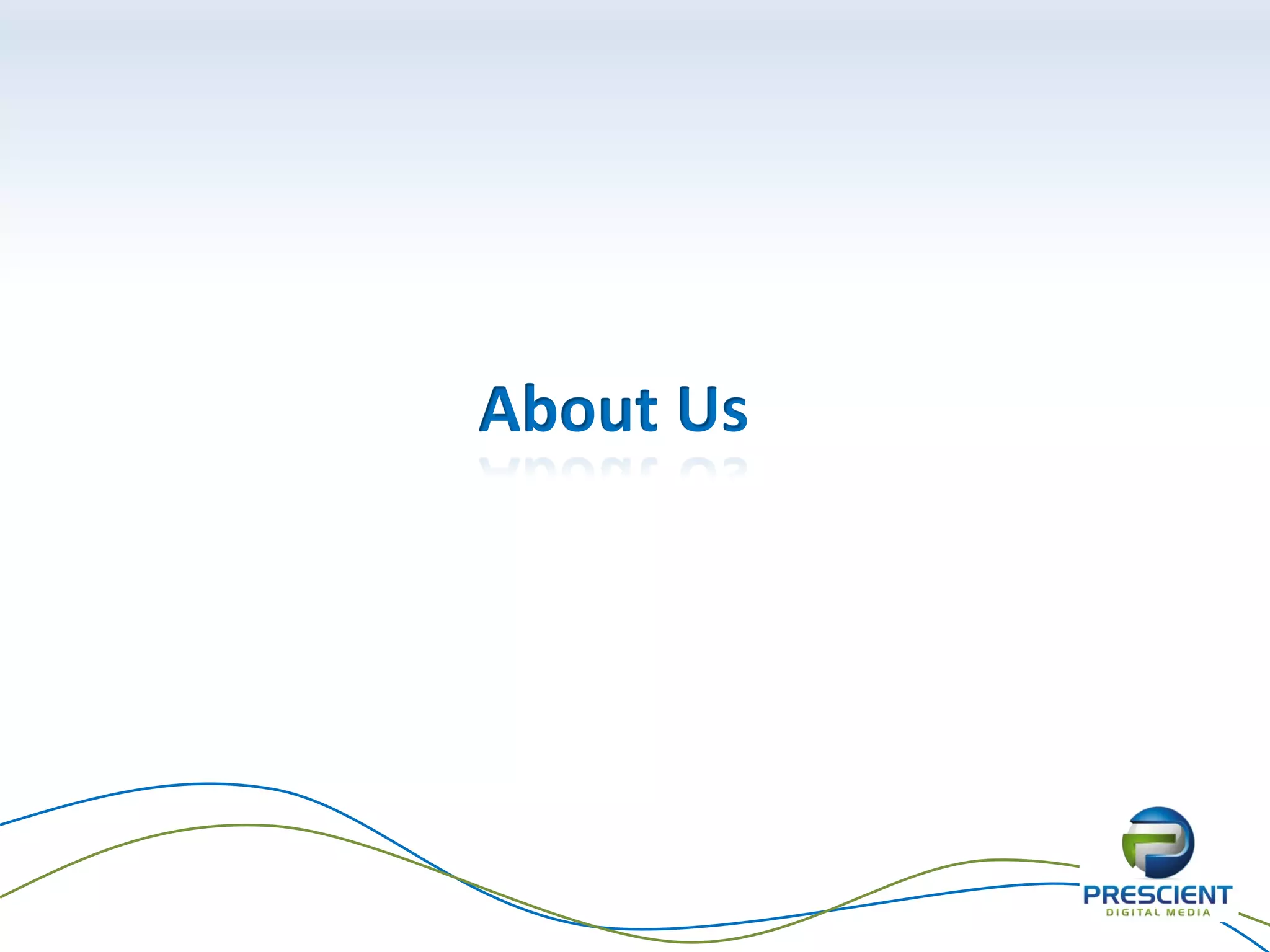 About Us

PRESCIENT
DIGITAL MEDIA